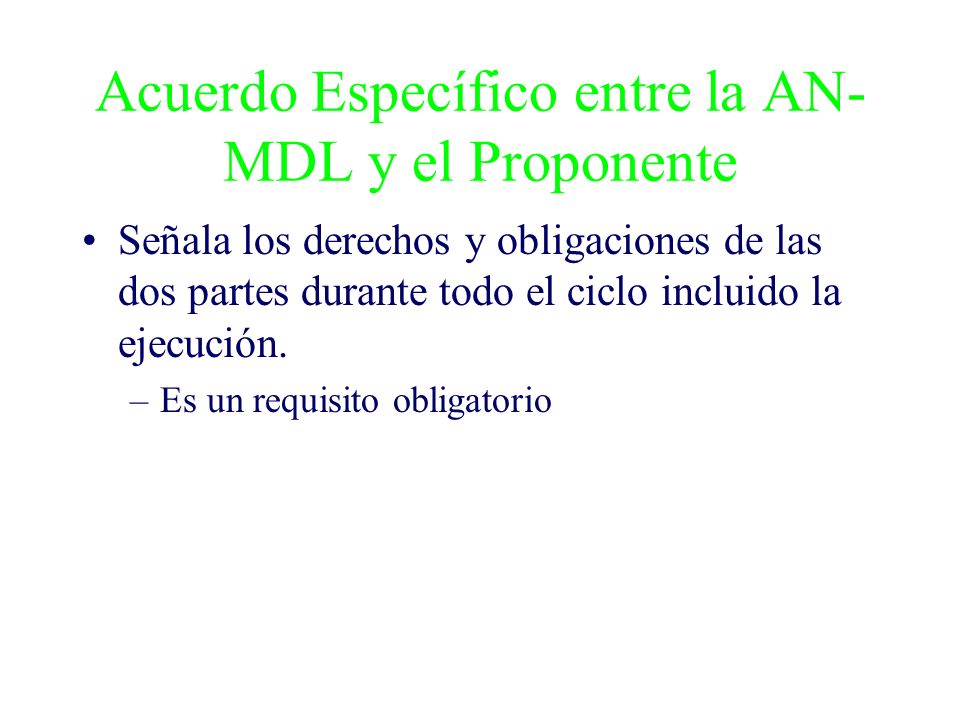 Acuerdo Específico entre la AN-MDL y el Proponente

• Señala los derechos y obligaciones de las dos partes durante todo el ciclo incluido la ejecución.

– Es un requisito obligatorio